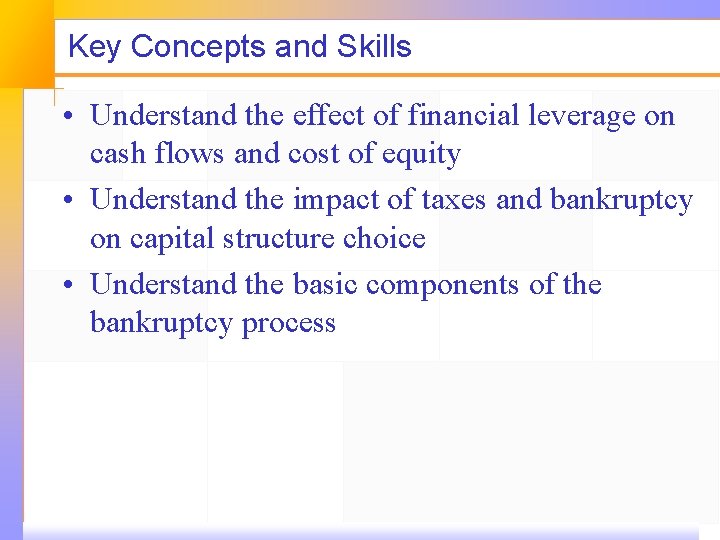 Key Concepts and Skills

• Understand the effect of financial leverage on cash flows and cost of equity
• Understand the impact of taxes and bankruptcy on capital structure choice
• Understand the basic components of the bankruptcy process